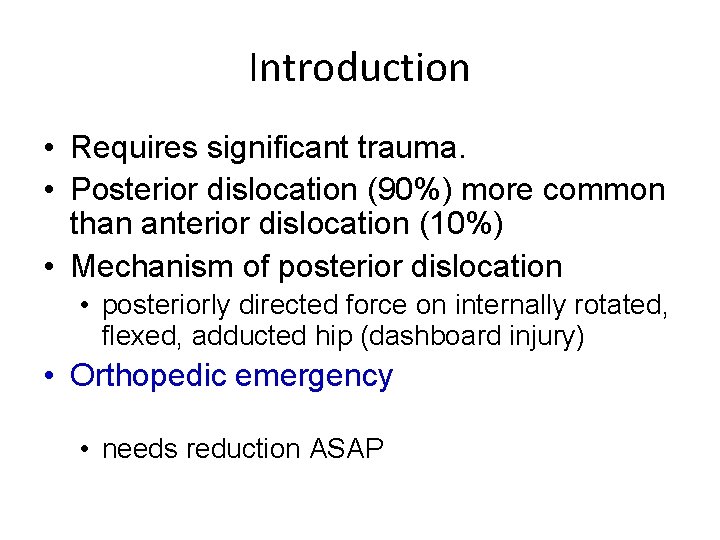 Introduction

• Requires significant trauma.
• Posterior dislocation (90%) more common than anterior dislocation (10%)
• Mechanism of posterior dislocation
  • posteriorly directed force on internally rotated, flexed, adducted hip (dashboard injury)
• Orthopedic emergency

  • needs reduction ASAP